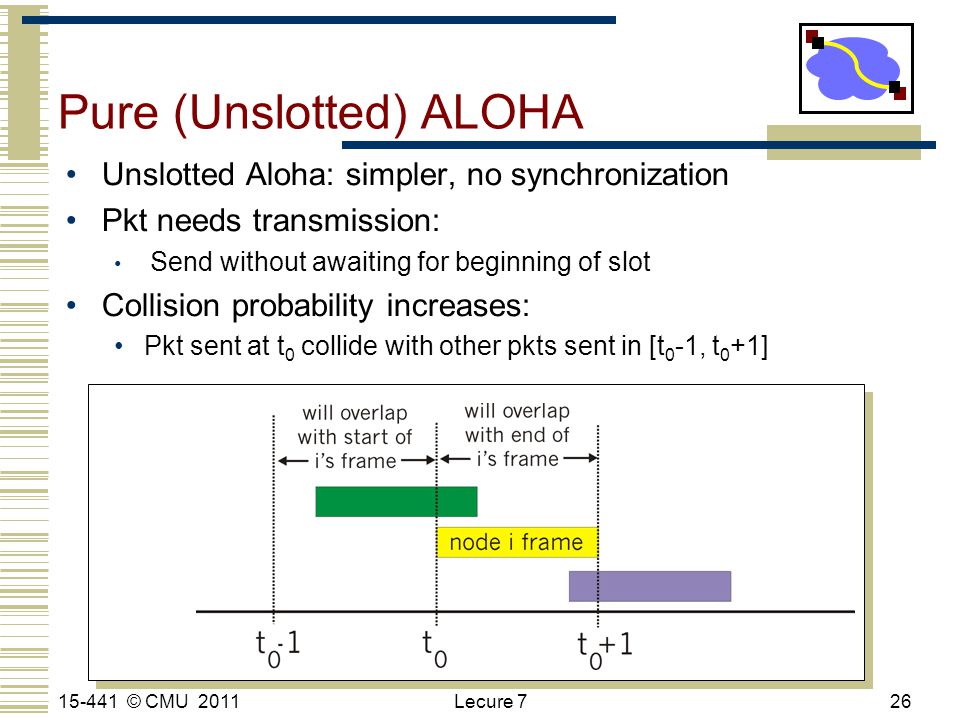 Pure (Unslotted) ALOHA

• Unslotted Aloha: simpler, no synchronization
• Pkt needs transmission:
  • Send without awaiting for beginning of slot
• Collision probability increases:
  • Pkt sent at $t_0$ collide with other pkts sent in [$t_0$-1, $t_0$+1]

will overlap with start of i's frame

will overlap with end of i's frame

node i frame

$t_0$-1

$t_0$

$t_0$+1

15-441 © CMU 2011

Lecure 7

26